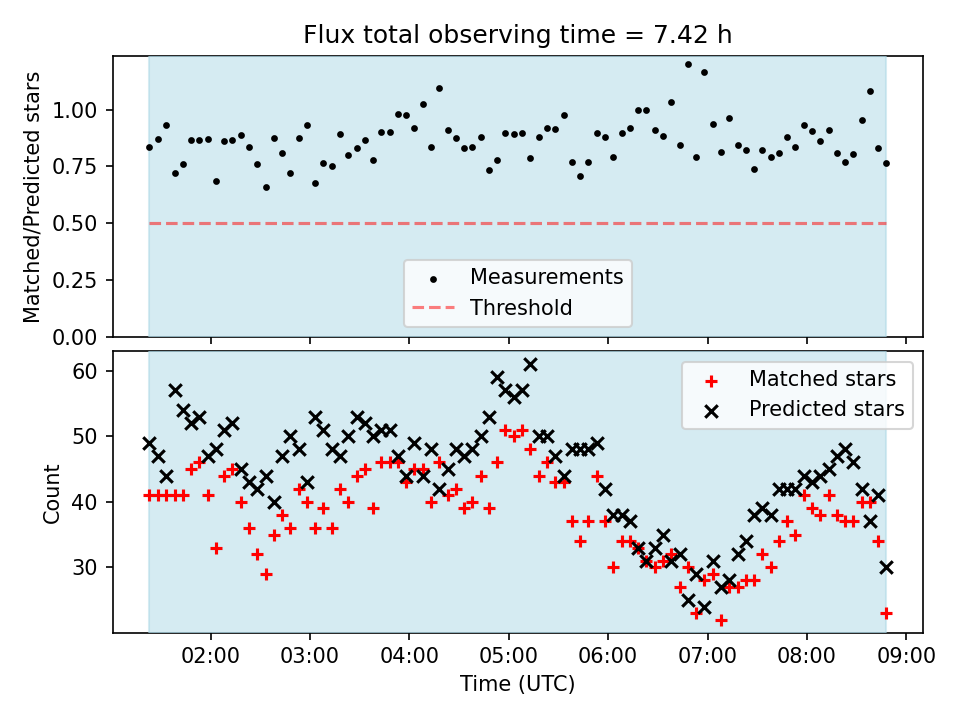 Flux total observing time = 7.42 h

Matched/Predicted stars

1.00
0.75
0.50
0.25
0.00

Measurements
Threshold

Count

60
50
40
30

Matched stars
Predicted stars

02:00
03:00
04:00
05:00
06:00
07:00
08:00
09:00

Time (UTC)